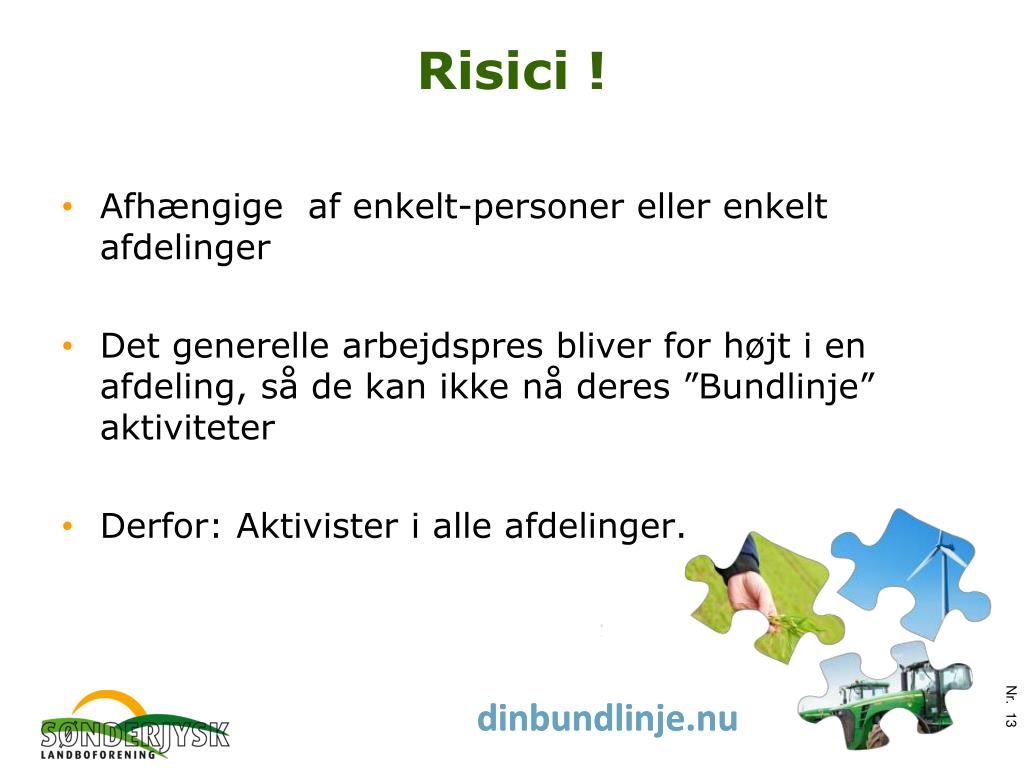 Risici !

• Afhængige af enkelt-personer eller enkelt afdelinger

• Det generelle arbejdspres bliver for højt i en afdeling, så de kan ikke nå deres ”Bundlinje” aktiviteter

• Derfor: Aktivister i alle afdelinger.

SØNDERJYSK LANDBOFORENING

dinbundlinje.nu

Nr. 13